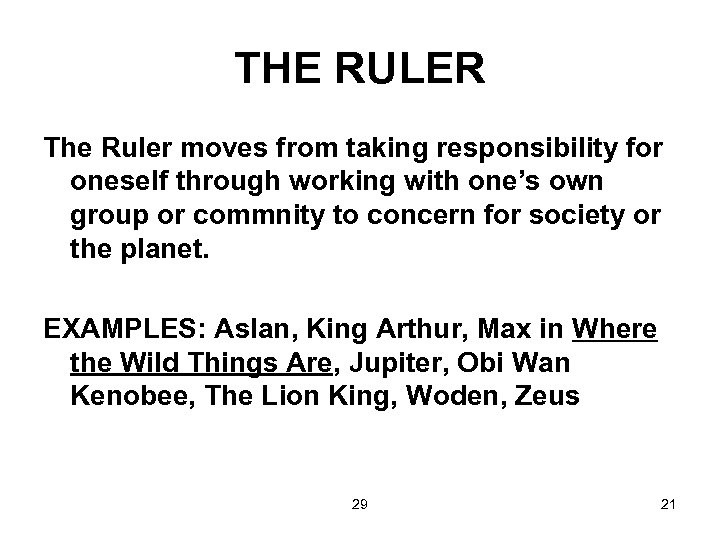 THE RULER

The Ruler moves from taking responsibility for oneself through working with one's own group or commnity to concern for society or the planet.

EXAMPLES: Aslan, King Arthur, Max in Where the Wild Things Are, Jupiter, Obi Wan Kenobee, The Lion King, Woden, Zeus

29

21